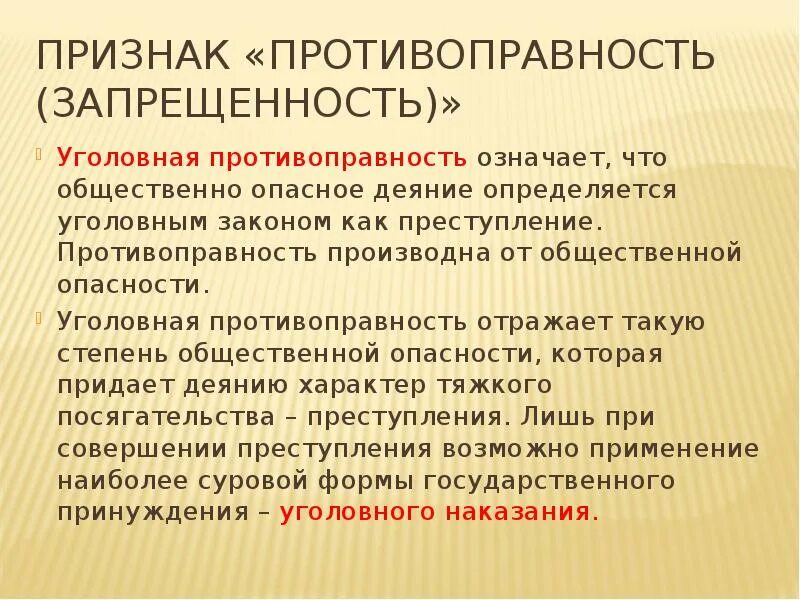 ПРИЗНАК «ПРОТИВОПРАВНОСТЬ (ЗАПРЕЩЕННОСТЬ)»

Уголовная противоправность означает, что общественно опасное деяние определяется уголовным законом как преступление. Противоправность производна от общественной опасности.

Уголовная противоправность отражает такую степень общественной опасности, которая придает деянию характер тяжкого посягательства – преступления. Лишь при совершении преступления возможно применение наиболее суровой формы государственного принуждения – уголовного наказания.